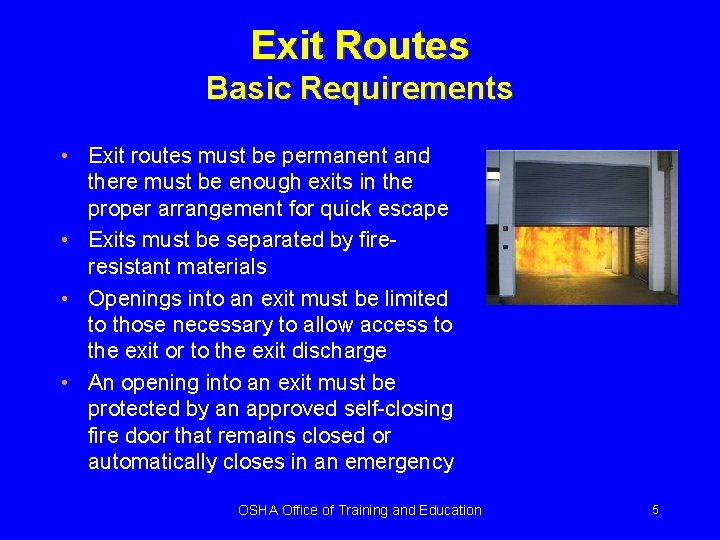 Exit Routes
Basic Requirements

• Exit routes must be permanent and there must be enough exits in the proper arrangement for quick escape
• Exits must be separated by fire-resistant materials
• Openings into an exit must be limited to those necessary to allow access to the exit or to the exit discharge
• An opening into an exit must be protected by an approved self-closing fire door that remains closed or automatically closes in an emergency

OSHA Office of Training and Education

5